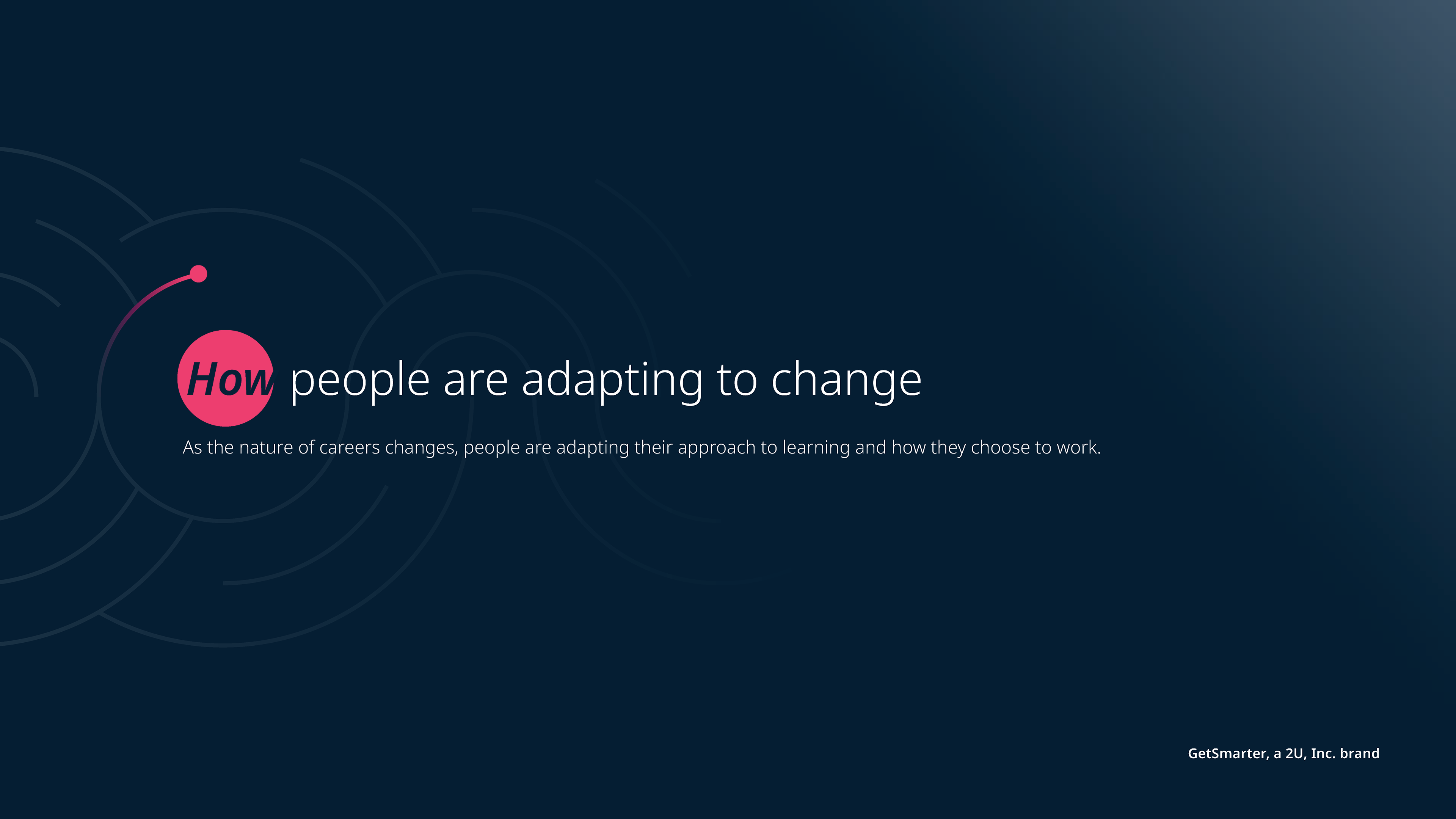 How people are adapting to change

As the nature of careers changes, people are adapting their approach to learning and how they choose to work.

GetSmarter, a 2U, Inc. brand